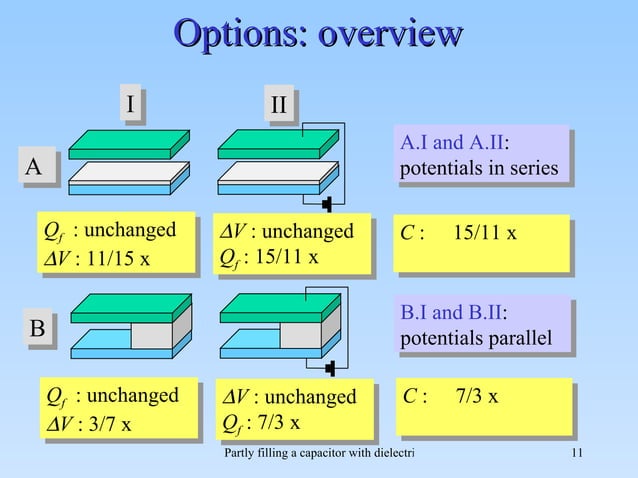 Options: overview

I

II

A

A.I and A.II: potentials in series

$Q_f$ : unchanged
$\Delta V$ : 11/15 x

$\Delta V$ : unchanged
$Q_f$ : 15/11 x

$C$ : 15/11 x

B

B.I and B.II: potentials parallel

$Q_f$ : unchanged
$\Delta V$ : 3/7 x

$\Delta V$ : unchanged
$Q_f$ : 7/3 x

$C$ : 7/3 x

Partly filling a capacitor with dielectri

11